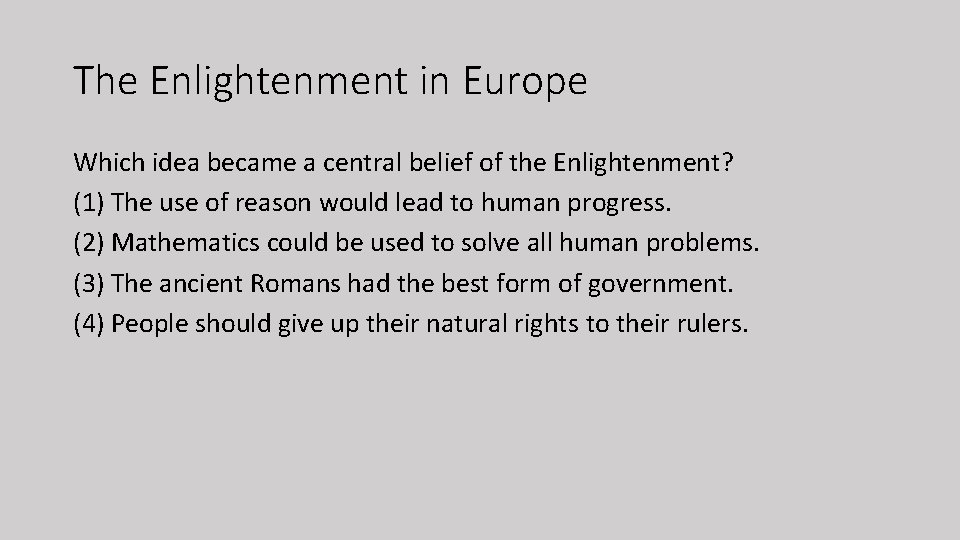 The Enlightenment in Europe

Which idea became a central belief of the Enlightenment?
(1) The use of reason would lead to human progress.
(2) Mathematics could be used to solve all human problems.
(3) The ancient Romans had the best form of government.
(4) People should give up their natural rights to their rulers.